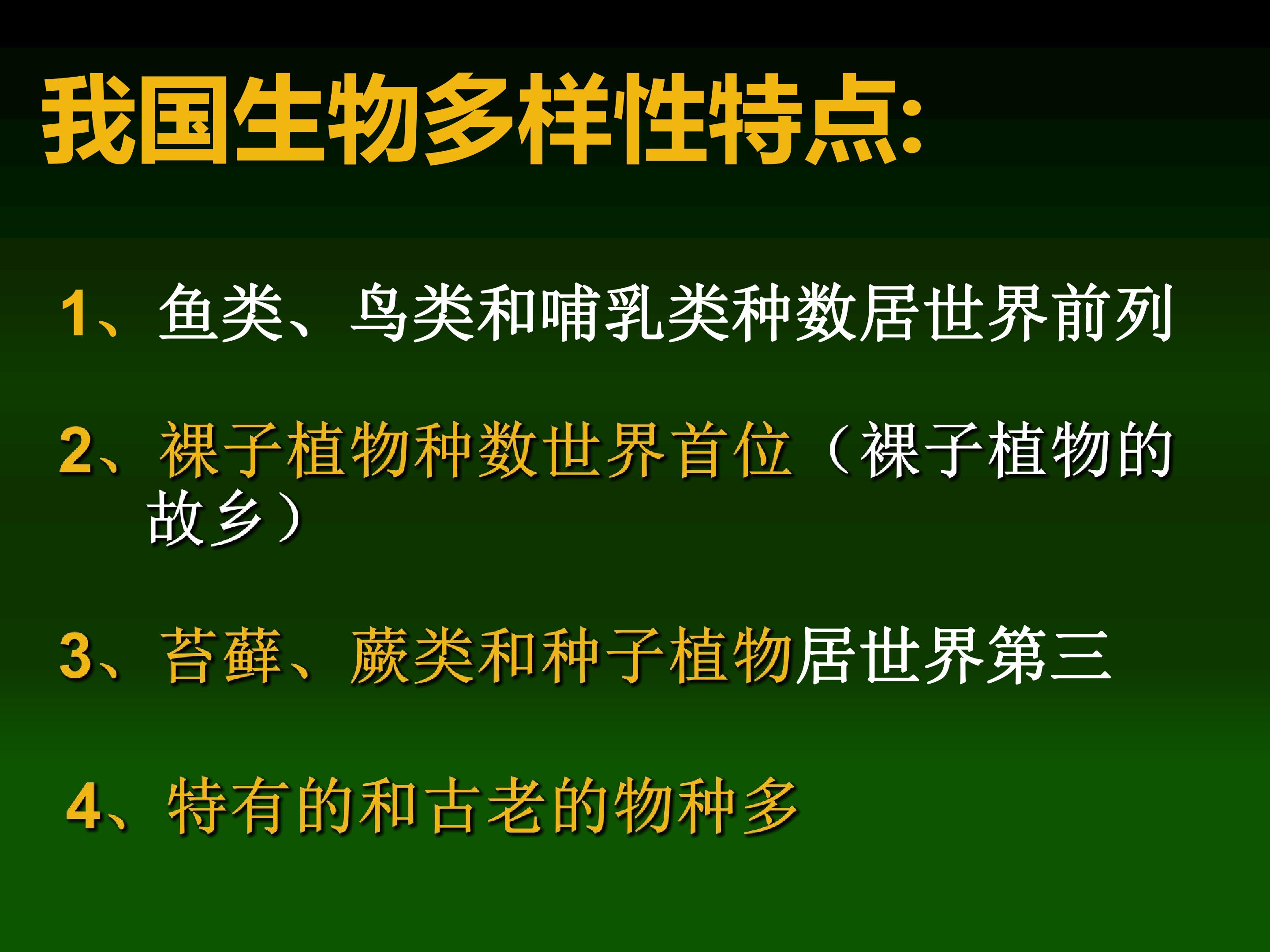 我国生物多样性特点:

1、鱼类、鸟类和哺乳类种数居世界前列

2、裸子植物种数世界首位（裸子植物的故乡）

3、苔藓、蕨类和种子植物居世界第三

4、特有的和古老的物种多